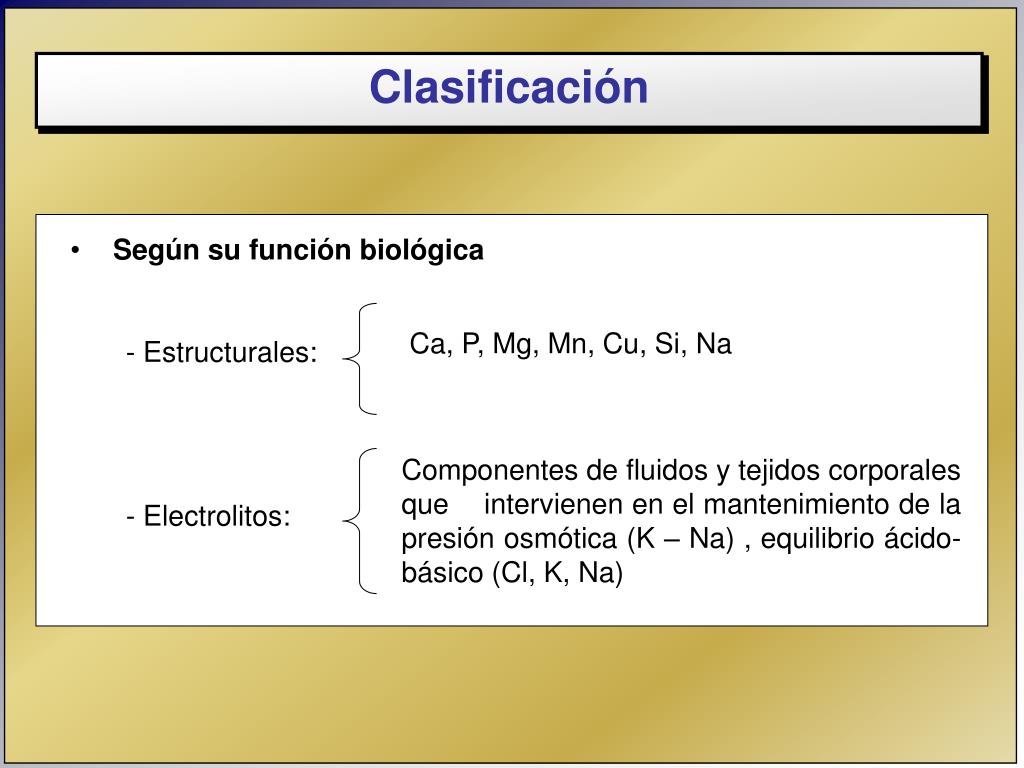 Clasificación

• Según su función biológica

- Estructurales:

Ca, P, Mg, Mn, Cu, Si, Na

- Electrolitos:

Componentes de fluidos y tejidos corporales que intervienen en el mantenimiento de la presión osmótica (K – Na) , equilibrio ácido-básico (Cl, K, Na)